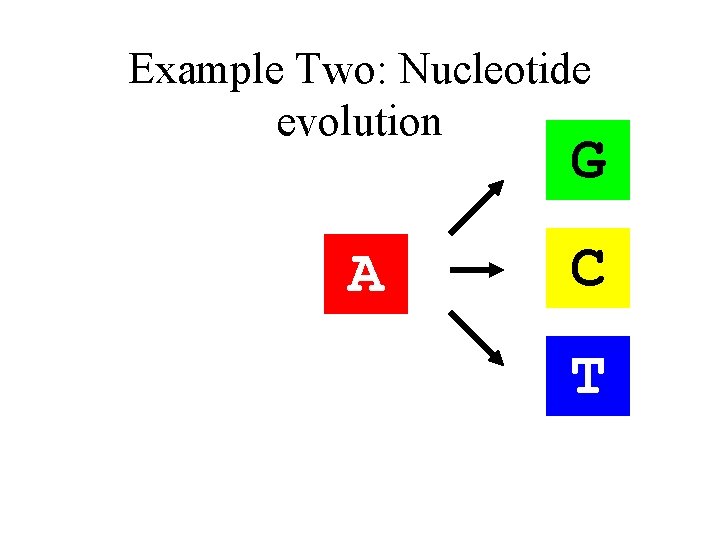 Example Two: Nucleotide evolution

A

G

C

T